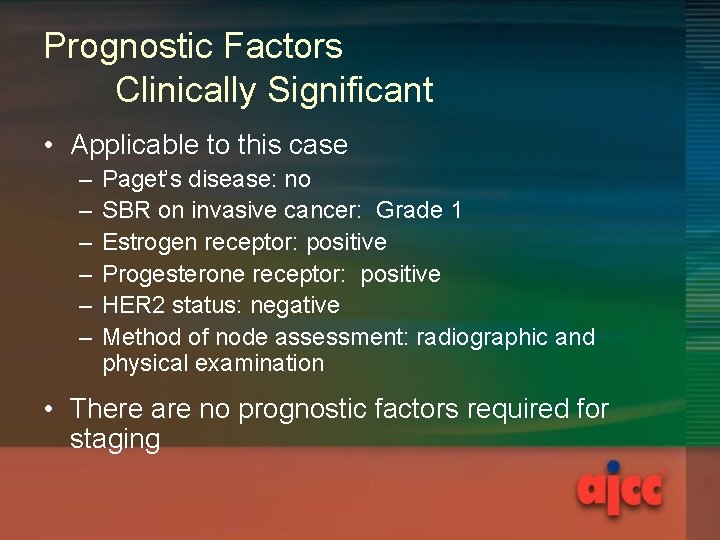 Prognostic Factors
Clinically Significant

• Applicable to this case
– Paget's disease: no
– SBR on invasive cancer: Grade 1
– Estrogen receptor: positive
– Progesterone receptor: positive
– HER2 status: negative
– Method of node assessment: radiographic and physical examination

• There are no prognostic factors required for staging

ajcc